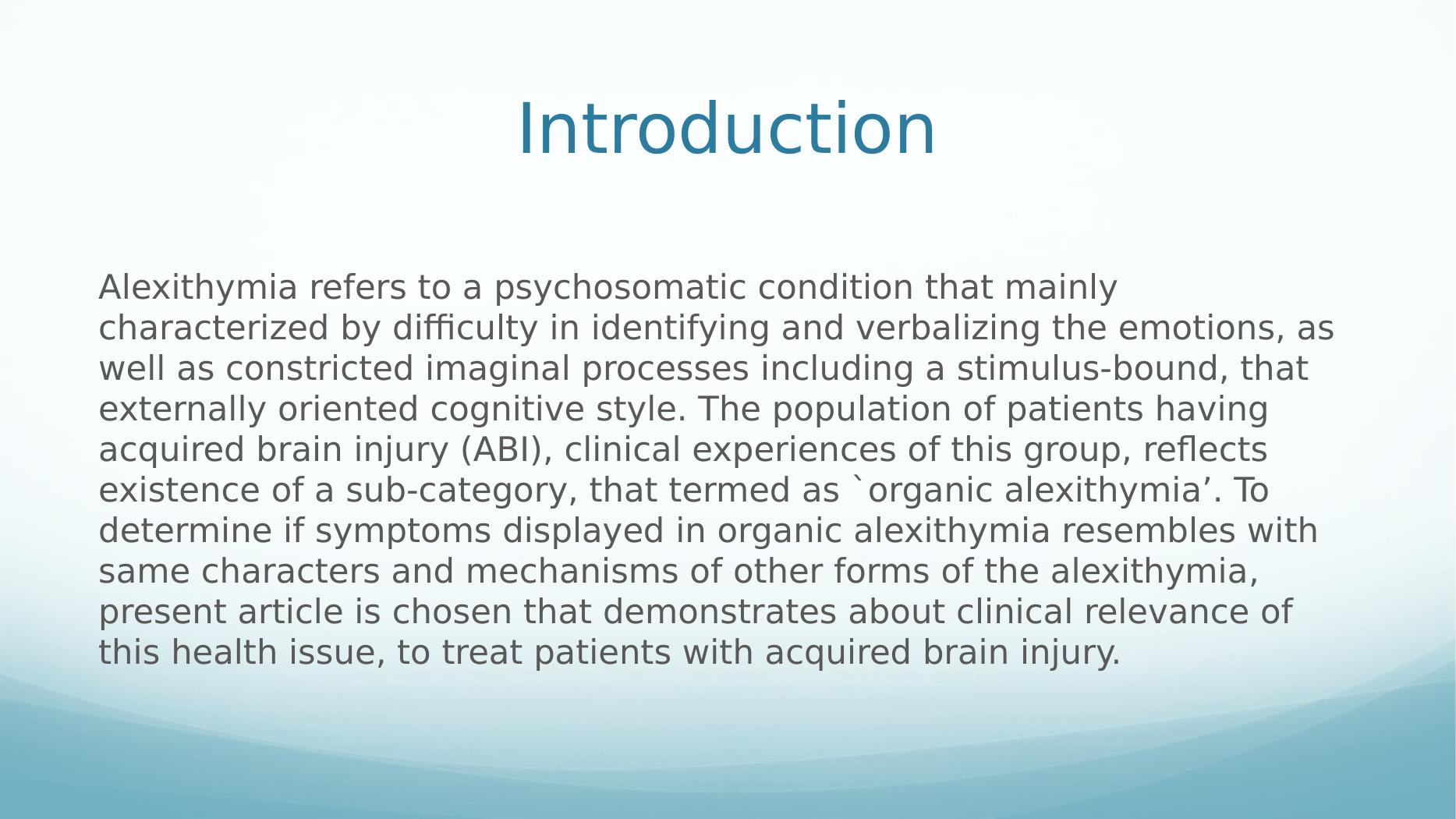 Introduction

Alexithymia refers to a psychosomatic condition that mainly characterized by difficulty in identifying and verbalizing the emotions, as well as constricted imaginal processes including a stimulus-bound, that externally oriented cognitive style. The population of patients having acquired brain injury (ABI), clinical experiences of this group, reflects existence of a sub-category, that termed as `organic alexithymia’. To determine if symptoms displayed in organic alexithymia resembles with same characters and mechanisms of other forms of the alexithymia, present article is chosen that demonstrates about clinical relevance of this health issue, to treat patients with acquired brain injury.